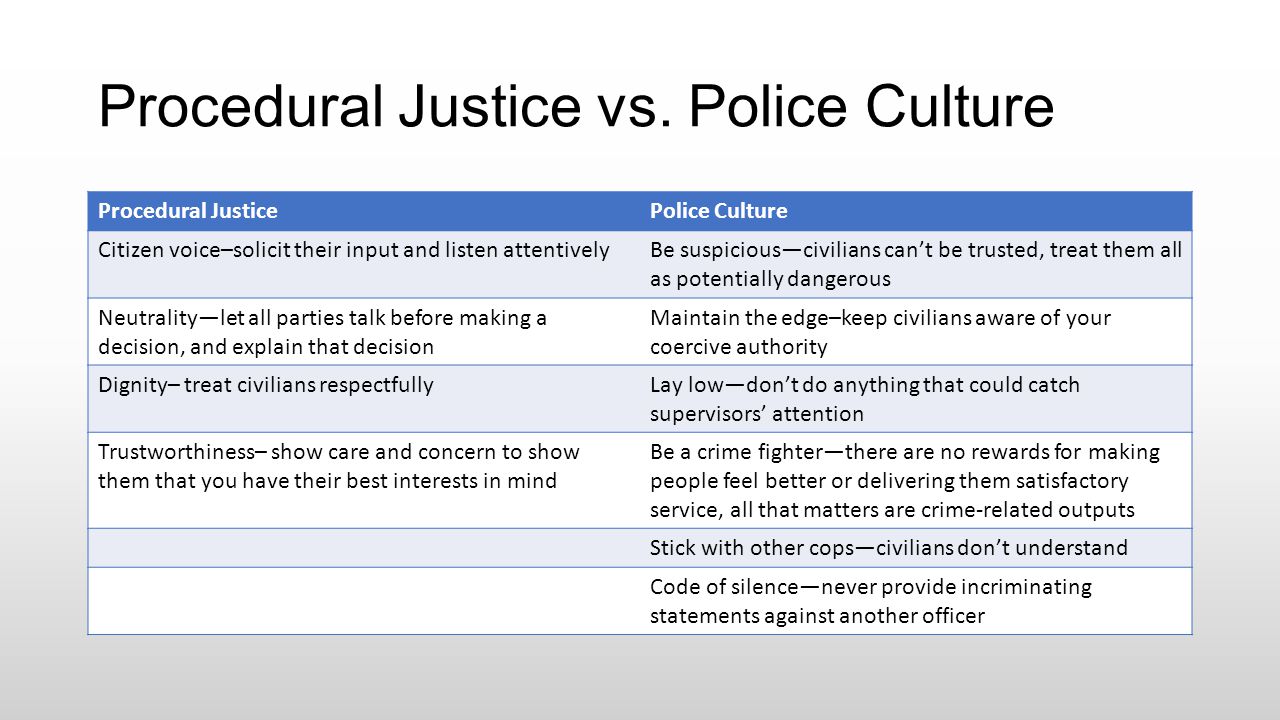 Procedural Justice vs. Police Culture

| Procedural Justice | Police Culture |
|---|---|
| Citizen voice–solicit their input and listen attentively | Be suspicious—civilians can’t be trusted, treat them all as potentially dangerous |
| Neutrality—let all parties talk before making a decision, and explain that decision | Maintain the edge–keep civilians aware of your coercive authority |
| Dignity– treat civilians respectfully | Lay low—don’t do anything that could catch supervisors’ attention |
| Trustworthiness– show care and concern to show them that you have their best interests in mind | Be a crime fighter—there are no rewards for making people feel better or delivering them satisfactory service, all that matters are crime-related outputs |
| | Stick with other cops—civilians don’t understand |
| | Code of silence—never provide incriminating statements against another officer |